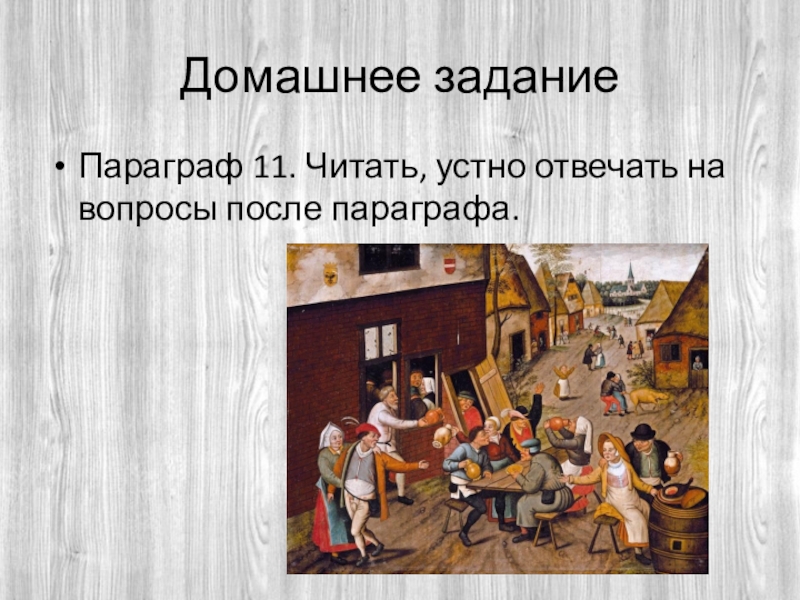 Домашнее задание

• Параграф 11. Читать, устно отвечать на вопросы после параграфа.